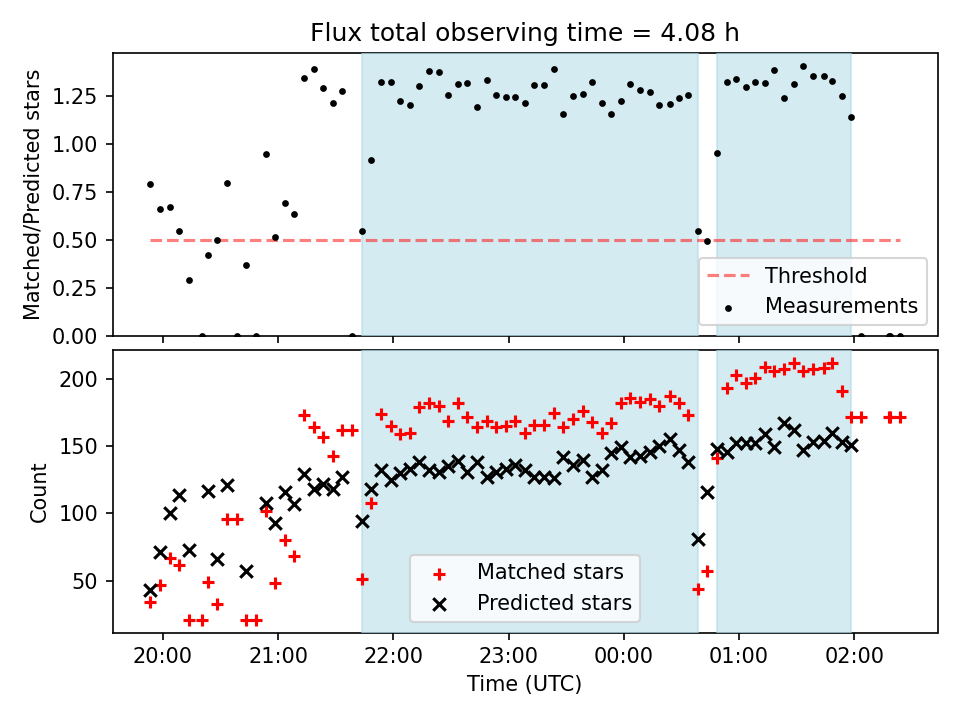 Flux total observing time = 4.08 h

Matched/Predicted stars

1.25
1.00
0.75
0.50
0.25
0.00

Threshold
Measurements

Count

200
150
100
50

Matched stars
Predicted stars

20:00
21:00
22:00
23:00
00:00
01:00
02:00

Time (UTC)